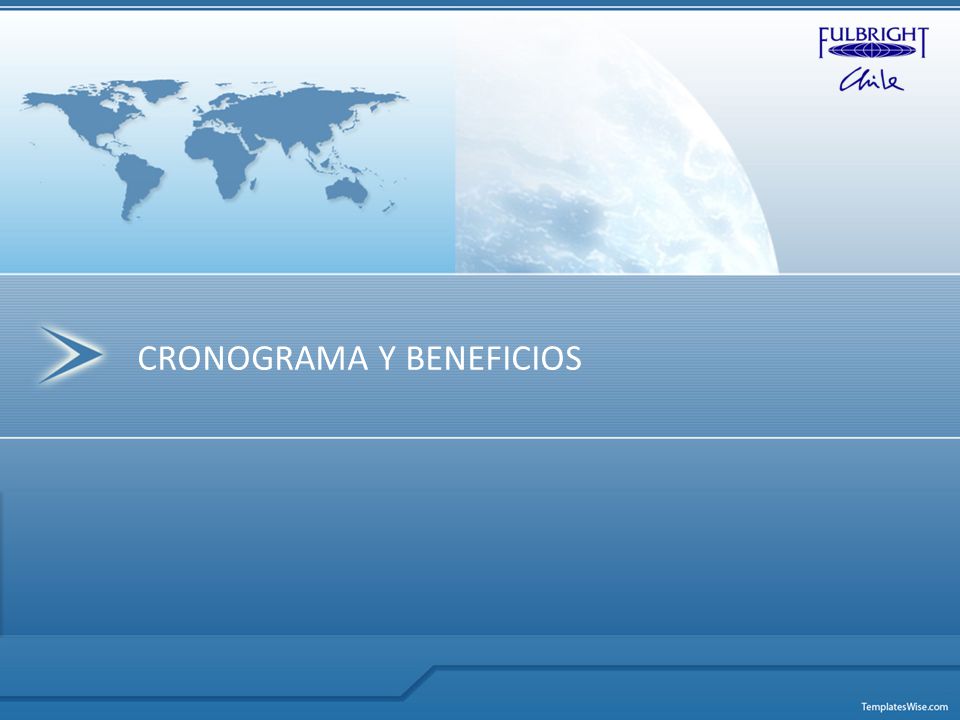 FULBRIGHT
Chile

CRONOGRAMA Y BENEFICIOS

TemplatesWise.com